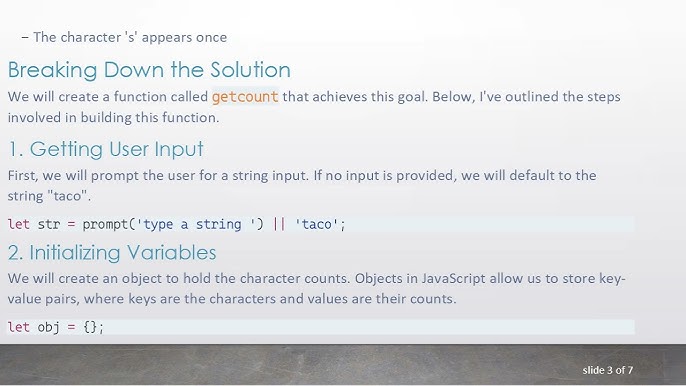 – The character 's' appears once

Breaking Down the Solution

We will create a function called getcount that achieves this goal. Below, I've outlined the steps involved in building this function.

1. Getting User Input

First, we will prompt the user for a string input. If no input is provided, we will default to the string "taco".

let str = prompt('type a string ') || 'taco';

2. Initializing Variables

We will create an object to hold the character counts. Objects in JavaScript allow us to store key-value pairs, where keys are the characters and values are their counts.

let obj = {};

slide 3 of 7